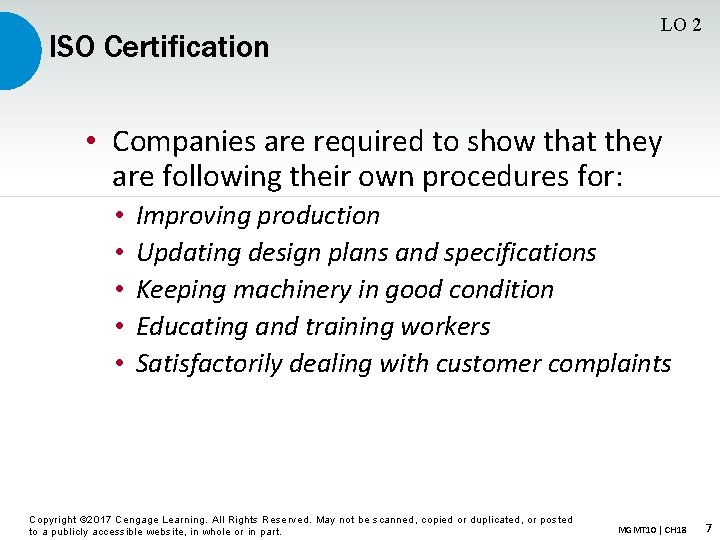 LO 2

ISO Certification

• Companies are required to show that they are following their own procedures for:
  • Improving production
  • Updating design plans and specifications
  • Keeping machinery in good condition
  • Educating and training workers
  • Satisfactorily dealing with customer complaints

Copyright ©2017 Cengage Learning. All Rights Reserved. May not be scanned, copied or duplicated, or posted to a publicly accessible website, in whole or in part.

MGMT10 | CH18 7